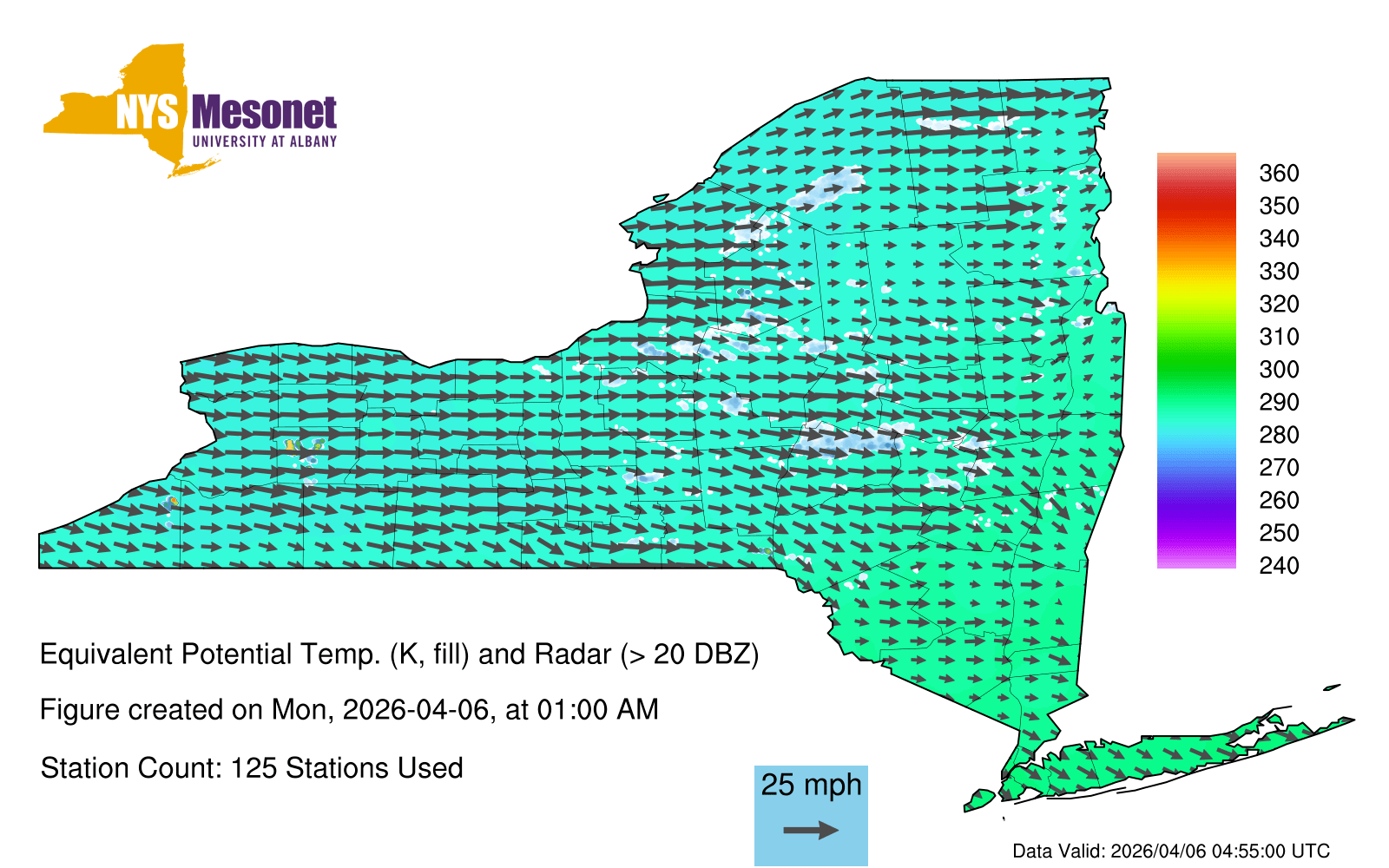 NYS Mesonet
UNIVERSITY AT ALBANY

360
350
340
330
320
310
300
290
280
270
260
250
240

Equivalent Potential Temp. (K, fill) and Radar (> 20 DBZ)

Figure created on Mon, 2026-04-06, at 01:00 AM

Station Count: 125 Stations Used

25 mph

Data Valid: 2026/04/06 04:55:00 UTC